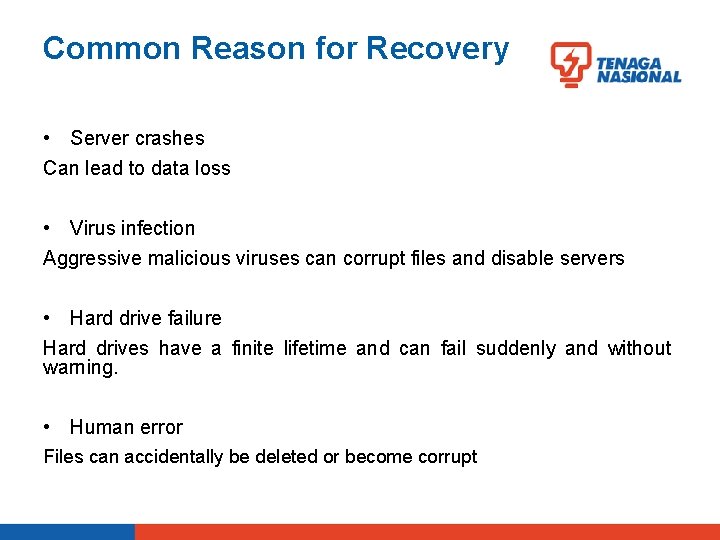 Common Reason for Recovery

TENAGA NASIONAL

• Server crashes

Can lead to data loss

• Virus infection

Aggressive malicious viruses can corrupt files and disable servers

• Hard drive failure

Hard drives have a finite lifetime and can fail suddenly and without warning.

• Human error

Files can accidentally be deleted or become corrupt